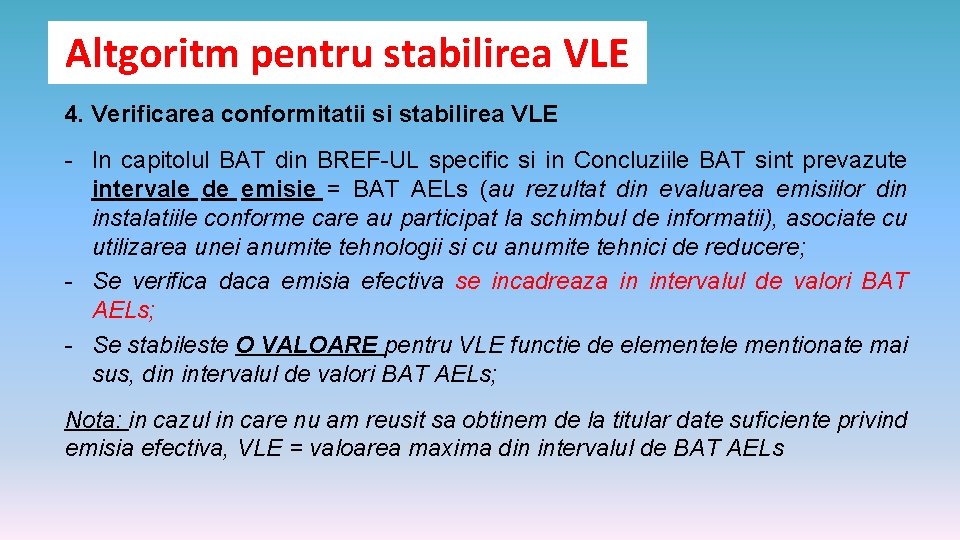 Altgoritm pentru stabilirea VLE

4. Verificarea conformitatii si stabilirea VLE

- In capitolul BAT din BREF-UL specific si in Concluziile BAT sint prevazute intervale de emisie = BAT AELs (au rezultat din evaluarea emisiilor din instalatiile conforme care au participat la schimbul de informatii), asociate cu utilizarea unei anumite tehnologii si cu anumite tehnici de reducere;
- Se verifica daca emisia efectiva se incadreaza in intervalul de valori BAT AELs;
- Se stabileste O VALOARE pentru VLE functie de elementele mentionate mai sus, din intervalul de valori BAT AELs;

Nota: in cazul in care nu am reusit sa obtinem de la titular date suficiente privind emisia efectiva, VLE = valoarea maxima din intervalul de BAT AELs